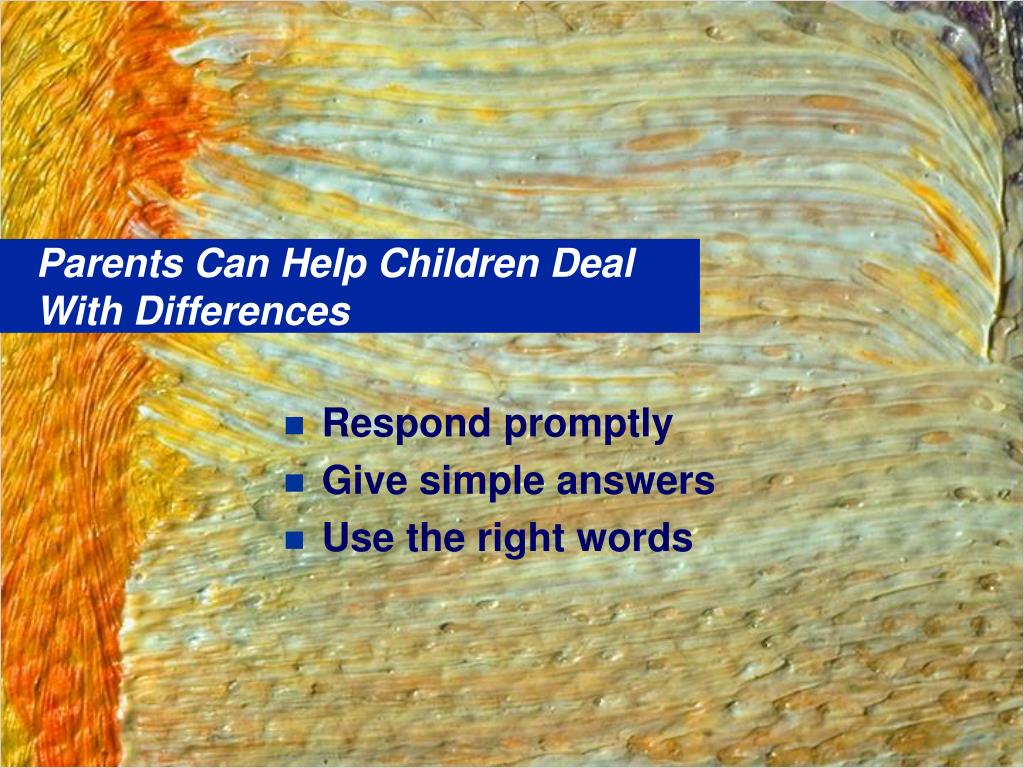 Parents Can Help Children Deal With Differences

- Respond promptly
- Give simple answers
- Use the right words